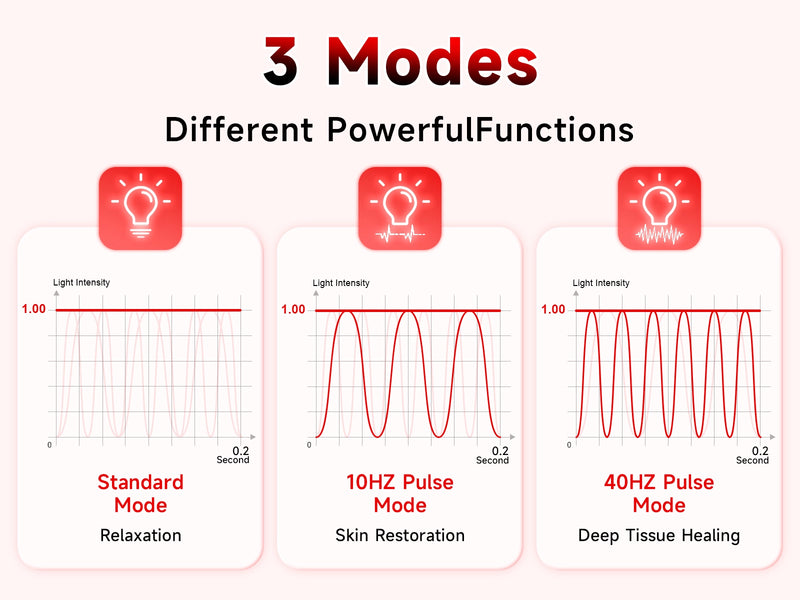 3 Modes

Different PowerfulFunctions

Light Intensity

1.00

0

0.2
Second

Standard Mode

Relaxation

Light Intensity

1.00

0

0.2
Second

10HZ Pulse Mode

Skin Restoration

Light Intensity

1.00

0

0.2
Second

40HZ Pulse Mode

Deep Tissue Healing